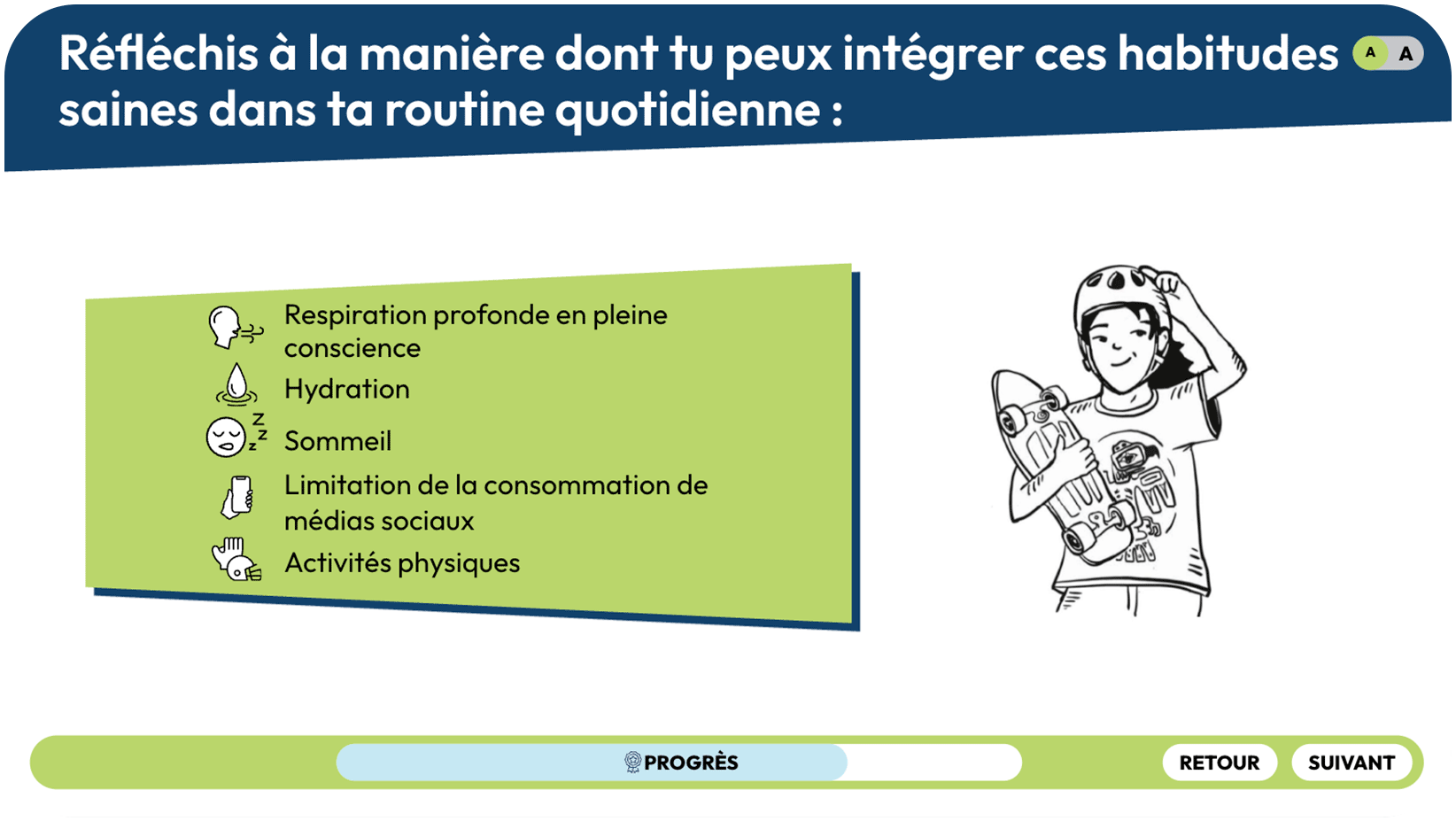 Réfléchis à la manière dont tu peux intégrer ces habitudes saines dans ta routine quotidienne :

A A

Respiration profonde en pleine conscience

Hydration

Sommeil

Limitation de la consommation de médias sociaux

Activités physiques

PROGRÈS

RETOUR

SUIVANT